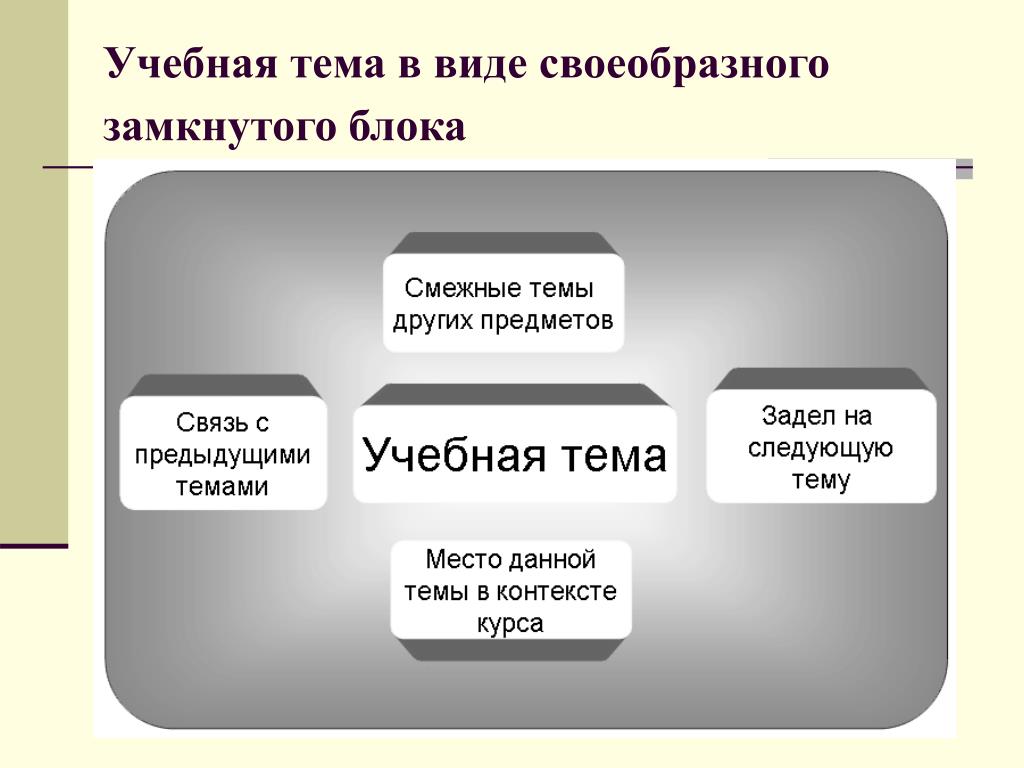 Учебная тема в виде своеобразного замкнутого блока

Смежные темы других предметов

Связь с предыдущими темами

Учебная тема

Задел на следующую тему

Место данной темы в контексте курса